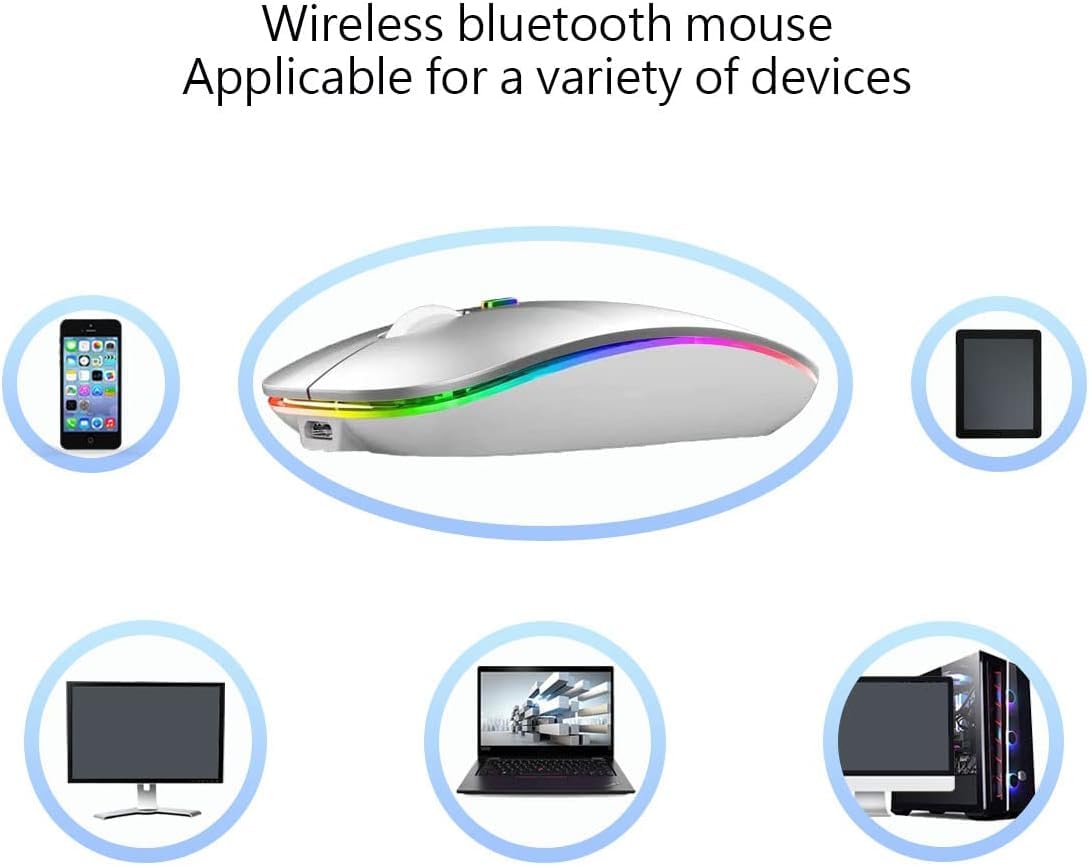 Wireless bluetooth mouse
Applicable for a variety of devices